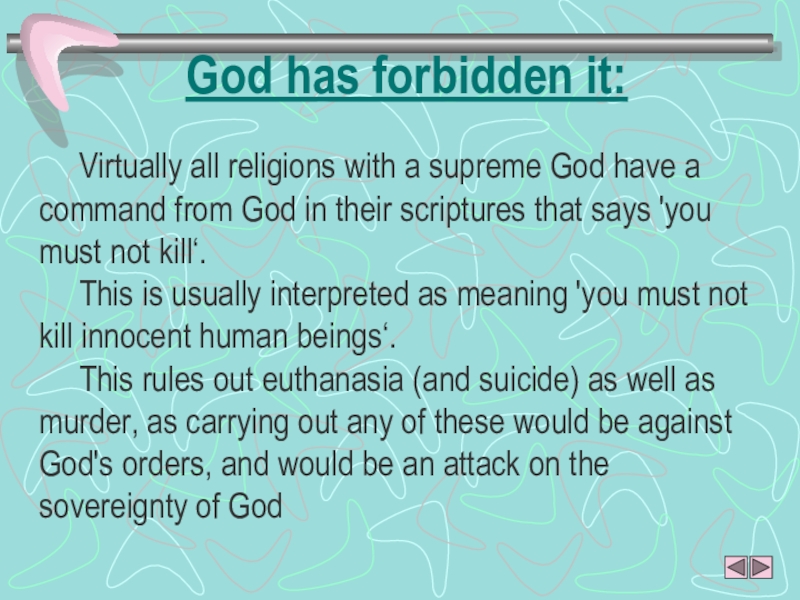 God has forbidden it:

Virtually all religions with a supreme God have a command from God in their scriptures that says 'you must not kill‘.

This is usually interpreted as meaning 'you must not kill innocent human beings‘.

This rules out euthanasia (and suicide) as well as murder, as carrying out any of these would be against God's orders, and would be an attack on the sovereignty of God